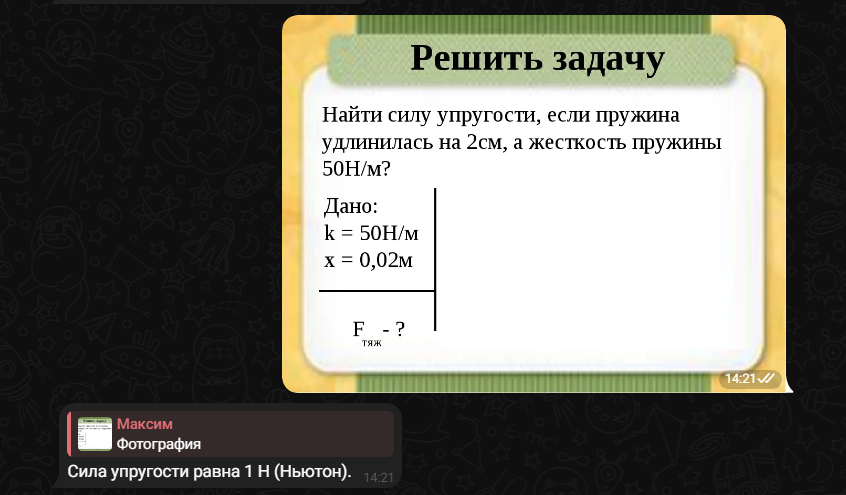 Решить задачу

Найти силу упругости, если пружина удлинилась на 2см, а жесткость пружины 50Н/м?

Дано:
k = 50Н/м
x = 0,02м

$F_{тяж}$ - ?

14:21

Максим
Фотография

Сила упругости равна 1 Н (Ньютон). 14:21